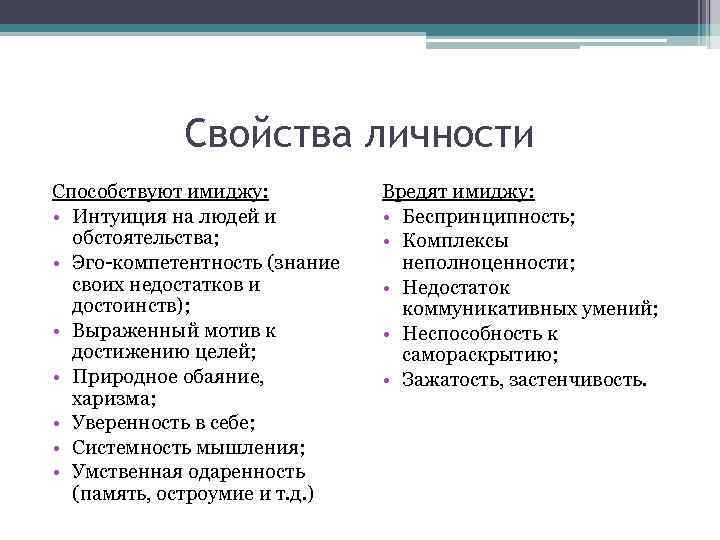 Свойства личности

Способствуют имиджу:
• Интуиция на людей и обстоятельства;
• Эго-компетентность (знание своих недостатков и достоинств);
• Выраженный мотив к достижению целей;
• Природное обаяние, харизма;
• Уверенность в себе;
• Системность мышления;
• Умственная одаренность (память, остроумие и т.д.)

Вредят имиджу:
• Беспринципность;
• Комплексы неполноценности;
• Недостаток коммуникативных умений;
• Неспособность к самораскрытию;
• Зажатость, застенчивость.